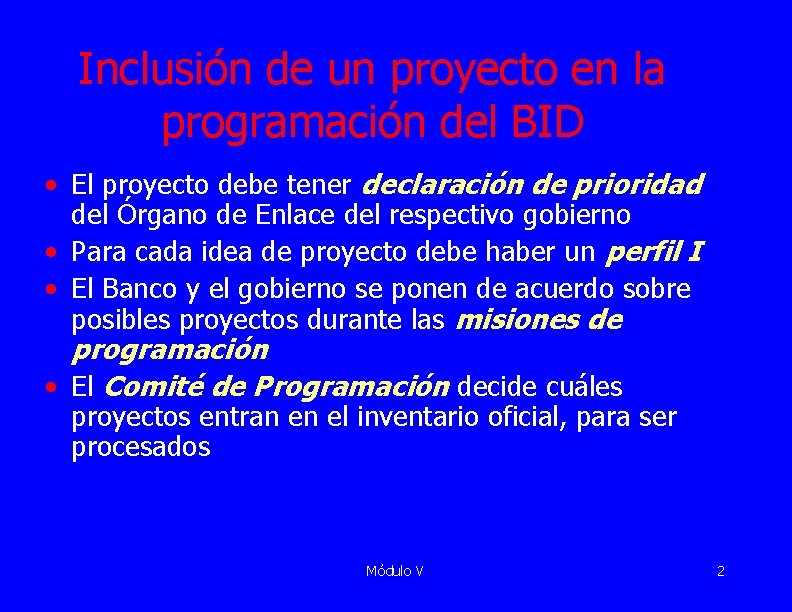 Inclusión de un proyecto en la programación del BID

• El proyecto debe tener declaración de prioridad del Órgano de Enlace del respectivo gobierno
• Para cada idea de proyecto debe haber un perfil I
• El Banco y el gobierno se ponen de acuerdo sobre posibles proyectos durante las misiones de programación
• El Comité de Programación decide cuáles proyectos entran en el inventario oficial, para ser procesados

Módulo V

2